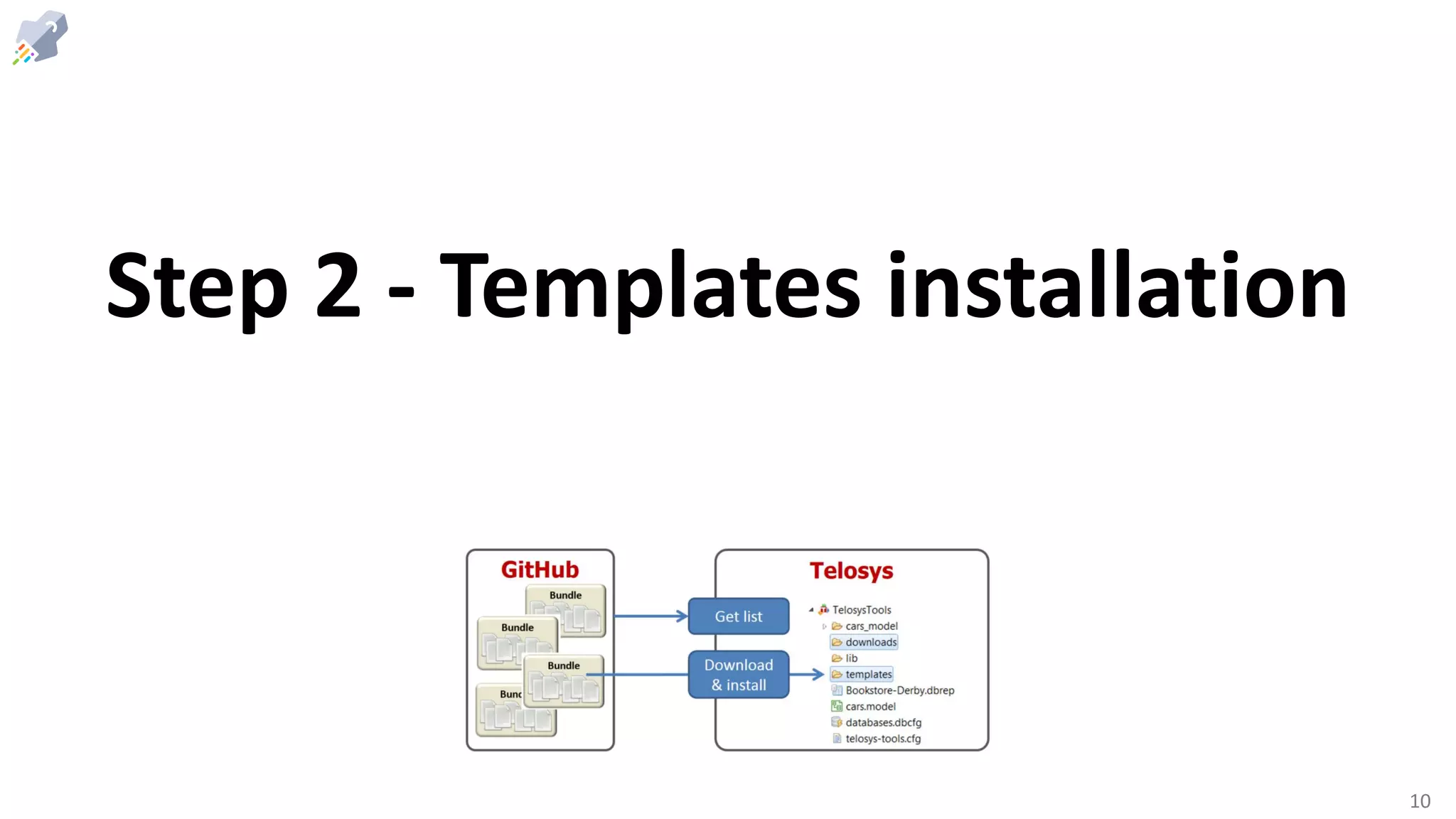 Step 2 - Templates installation

GitHub

Bundle

Bundle

Bundle

Bunc

Get list

Download & install

Telosys

TelosysTools
cars_model
downloads
lib
templates
Bookstore-Derby.dbrep
cars.model
databases.dbcfg
telosys-tools.cfg

10